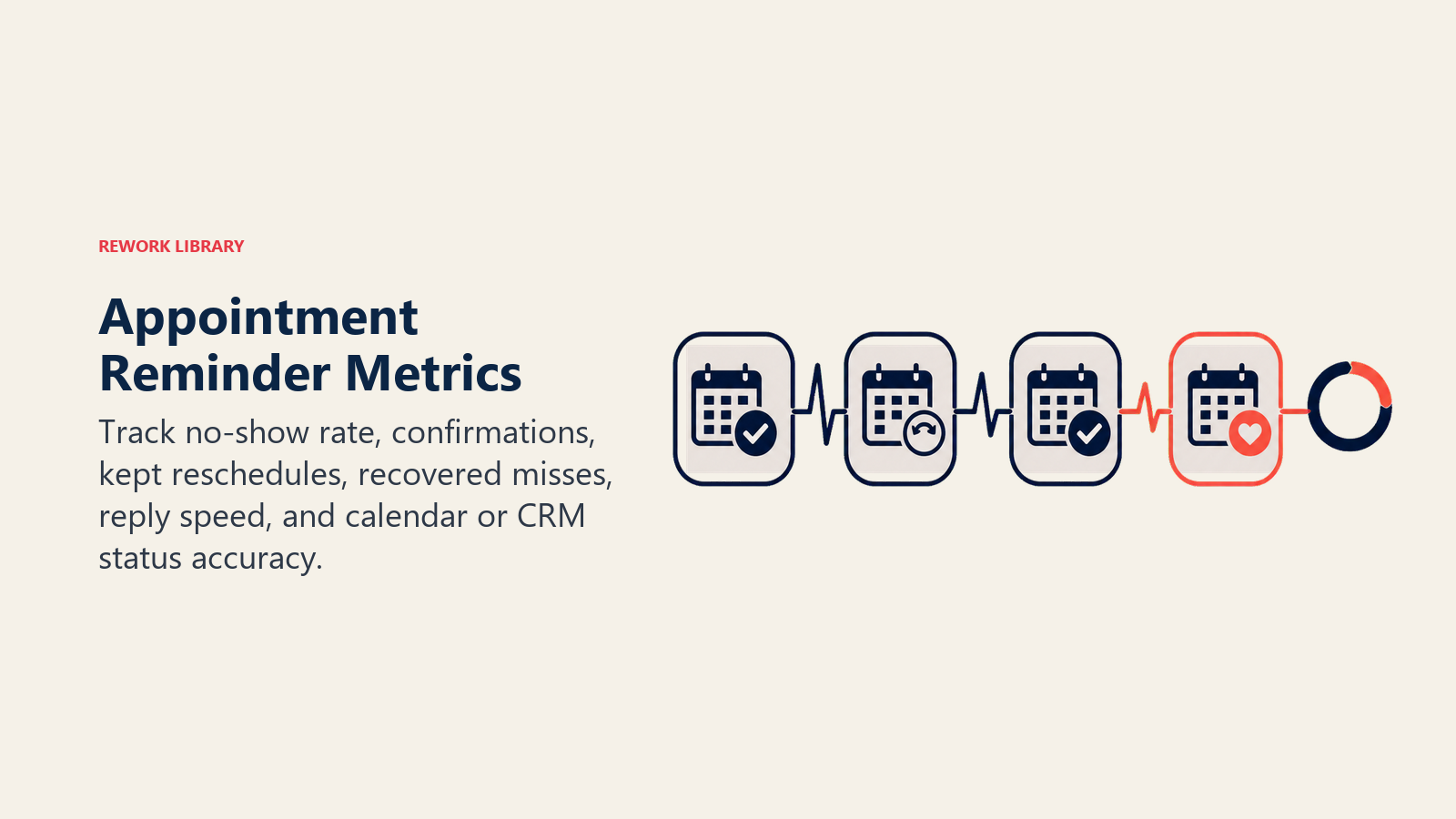 REWORK LIBRARY

Appointment Reminder Metrics

Track no-show rate, confirmations, kept reschedules, recovered misses, reply speed, and calendar or CRM status accuracy.